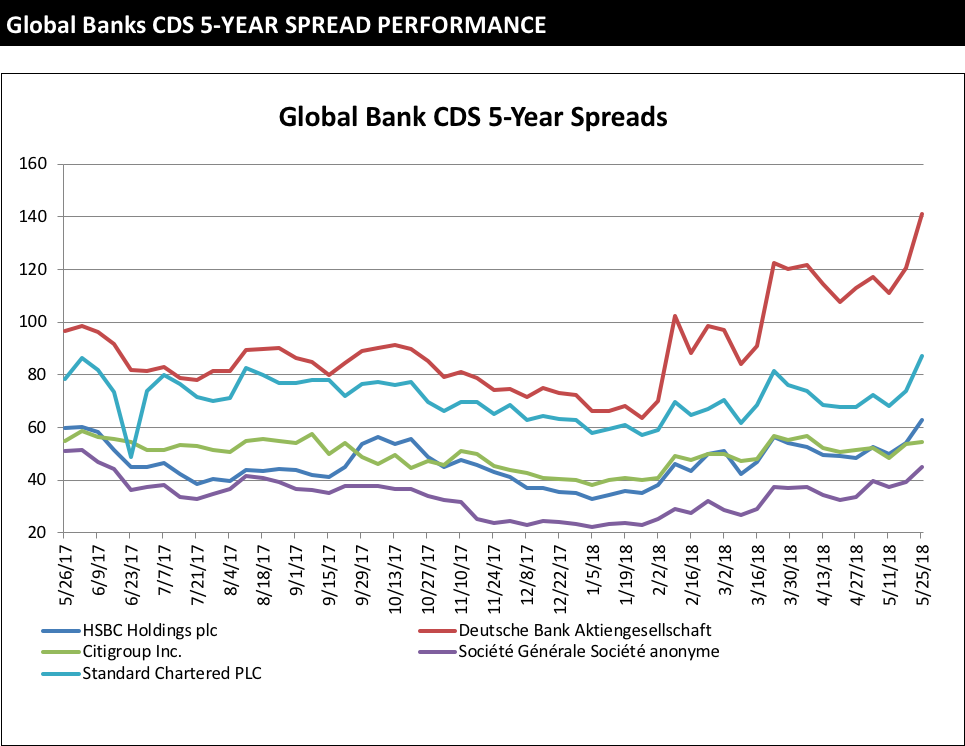 Global Banks CDS 5-YEAR SPREAD PERFORMANCE

Global Bank CDS 5-Year Spreads

160
140
120
100
80
60
40
20

5/26/17
6/9/17
6/23/17
7/7/17
7/21/17
8/4/17
8/18/17
9/1/17
9/15/17
9/29/17
10/13/17
10/27/17
11/10/17
11/24/17
12/8/17
12/22/17
1/5/18
1/19/18
2/2/18
2/16/18
3/2/18
3/16/18
3/30/18
4/13/18
4/27/18
5/11/18
5/25/18

HSBC Holdings plc
Deutsche Bank Aktiengesellschaft
Citigroup Inc.
Société Générale Société anonyme
Standard Chartered PLC